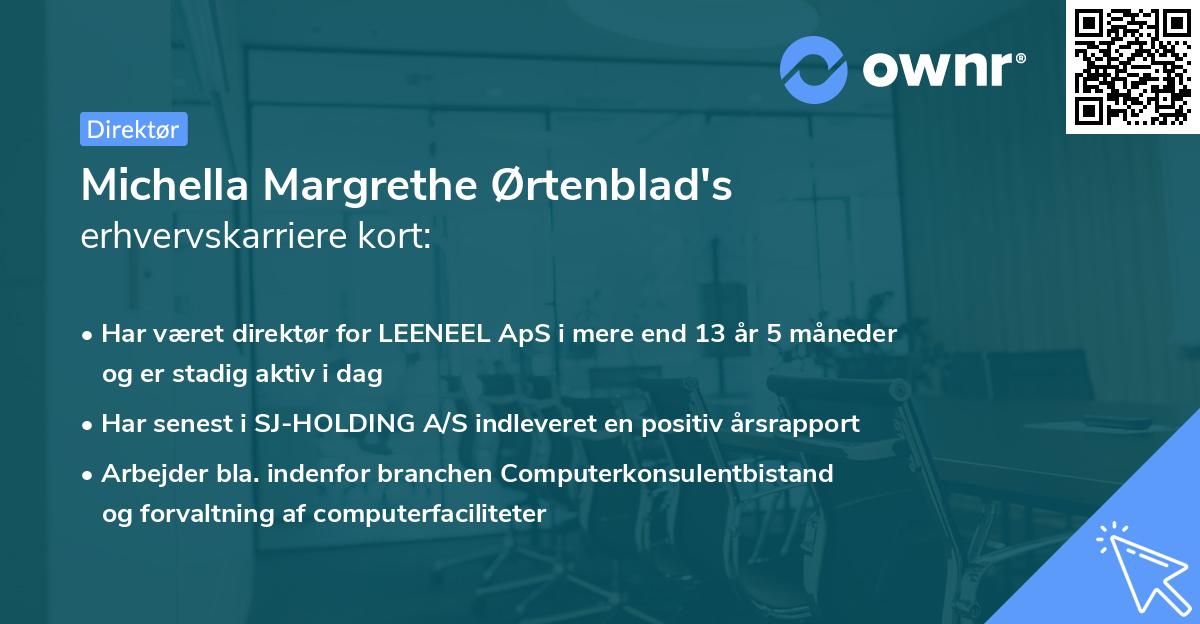 ownr®

Direktør

Michella Margrethe Ørtenblad's erhvervskarriere kort:

• Har været direktør for LEENEEL ApS i mere end 13 år 5 måneder og er stadig aktiv i dag

• Har senest i SJ-HOLDING A/S indleveret en positiv årsrapport

• Arbejder bla. indenfor branchen Computerkonsulentbistand og forvaltning af computerfaciliteter